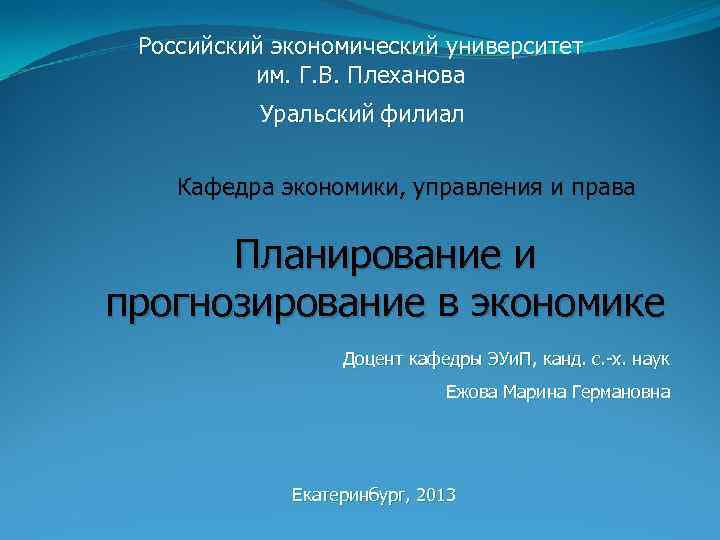 Российский экономический университет им. Г.В. Плеханова

Уральский филиал

Кафедра экономики, управления и права

Планирование и прогнозирование в экономике

Доцент кафедры ЭУиП, канд. с.-х. наук

Ежова Марина Германовна

Екатеринбург, 2013